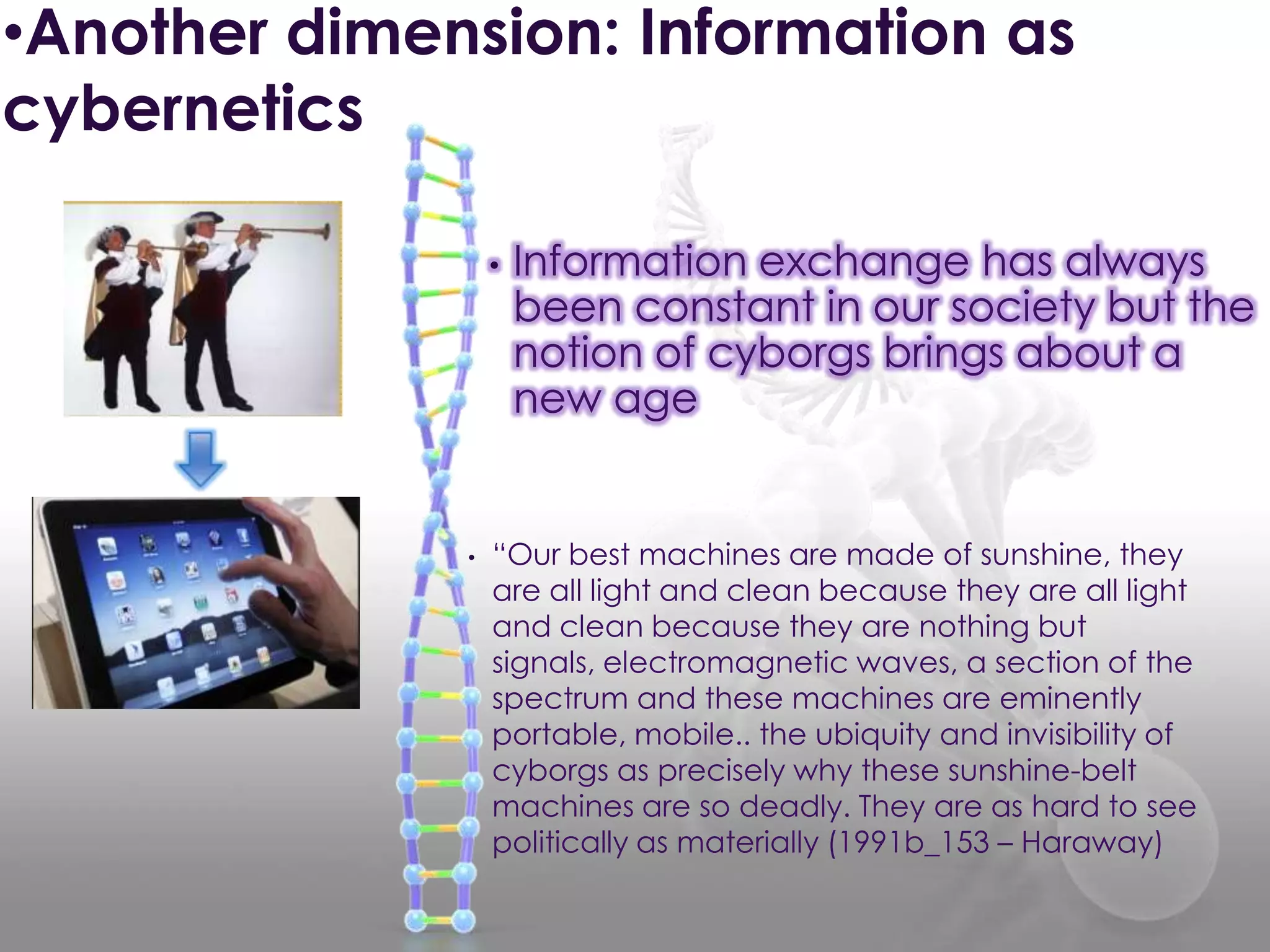 •Another dimension: Information as cybernetics

• Information exchange has always been constant in our society but the notion of cyborgs brings about a new age

• “Our best machines are made of sunshine, they are all light and clean because they are all light and clean because they are nothing but signals, electromagnetic waves, a section of the spectrum and these machines are eminently portable, mobile.. the ubiquity and invisibility of cyborgs as precisely why these sunshine-belt machines are so deadly. They are as hard to see politically as materially (1991b_153 – Haraway)